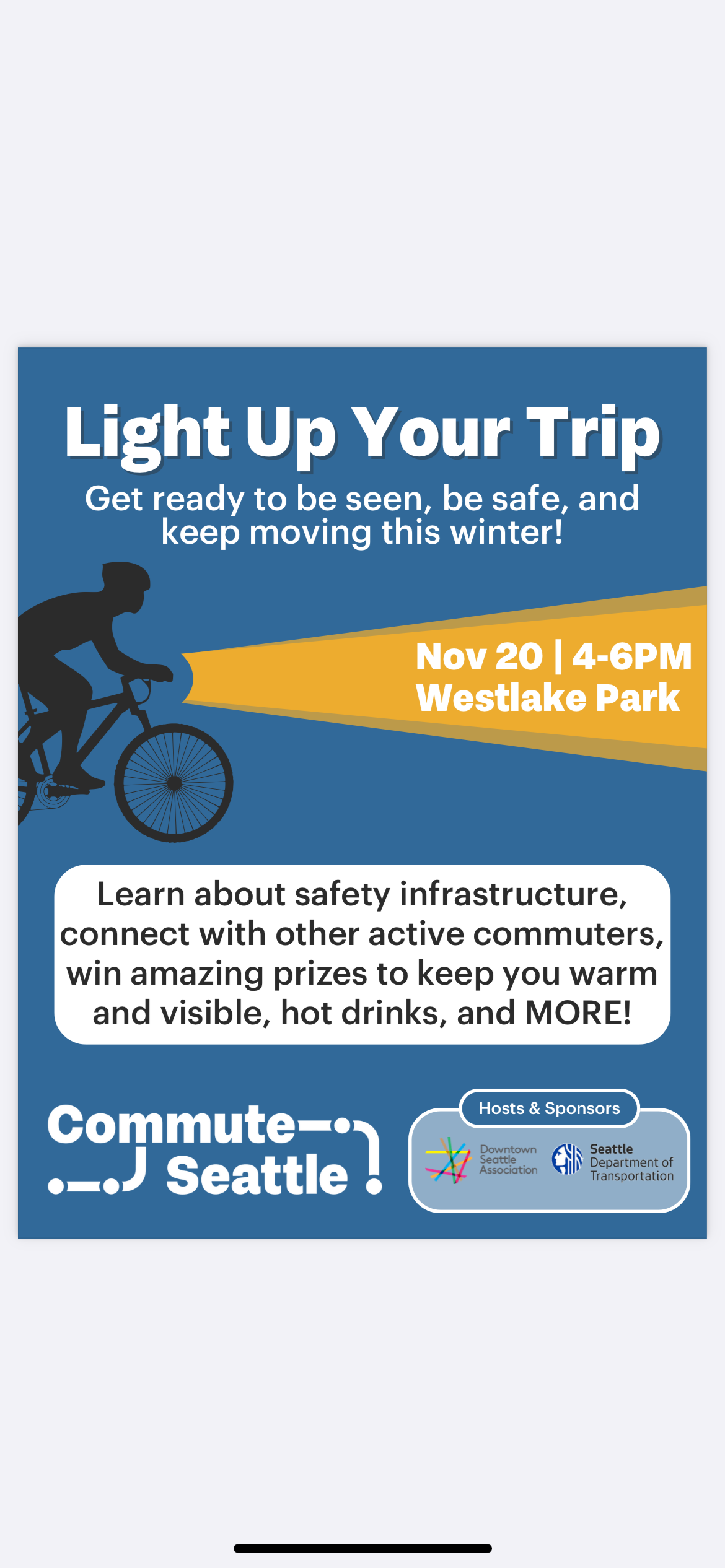 Light Up Your Trip

Get ready to be seen, be safe, and keep moving this winter!

Nov 20 | 4-6PM
Westlake Park

Learn about safety infrastructure, connect with other active commuters, win amazing prizes to keep you warm and visible, hot drinks, and MORE!

Commute Seattle

Hosts & Sponsors

Downtown Seattle Association

Seattle Department of Transportation